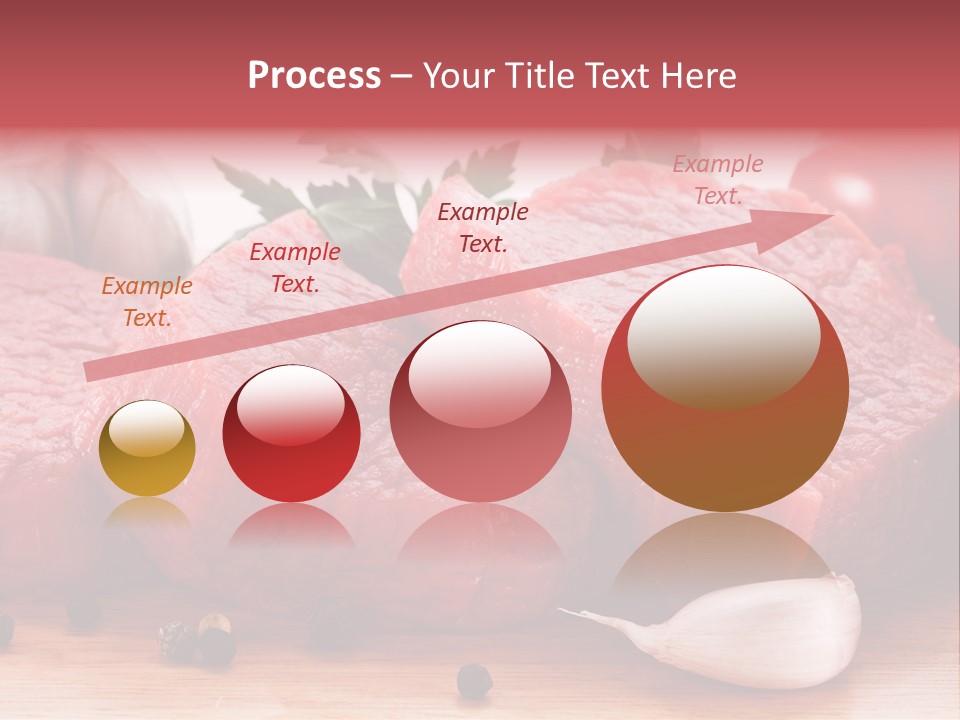 Process – Your Title Text Here

Example Text.

Example Text.

Example Text.

Example Text.